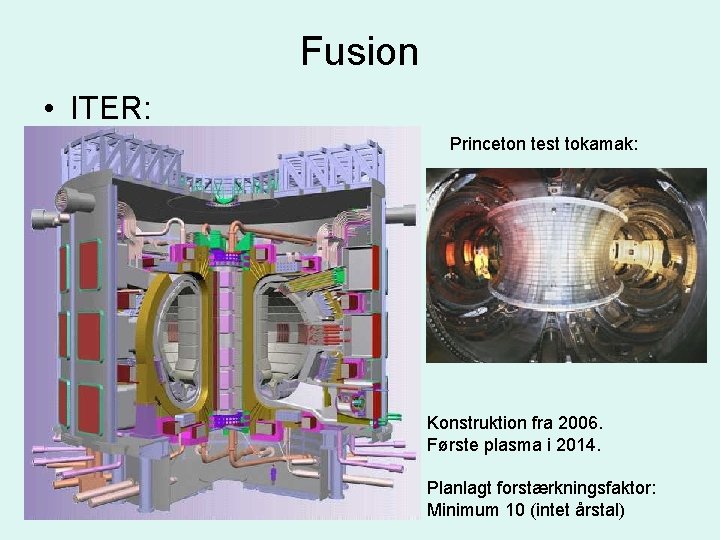 Fusion

• ITER:

Princeton test tokamak:

Konstruktion fra 2006.
Første plasma i 2014.

Planlagt forstærkningsfaktor:
Minimum 10 (intet årstal)